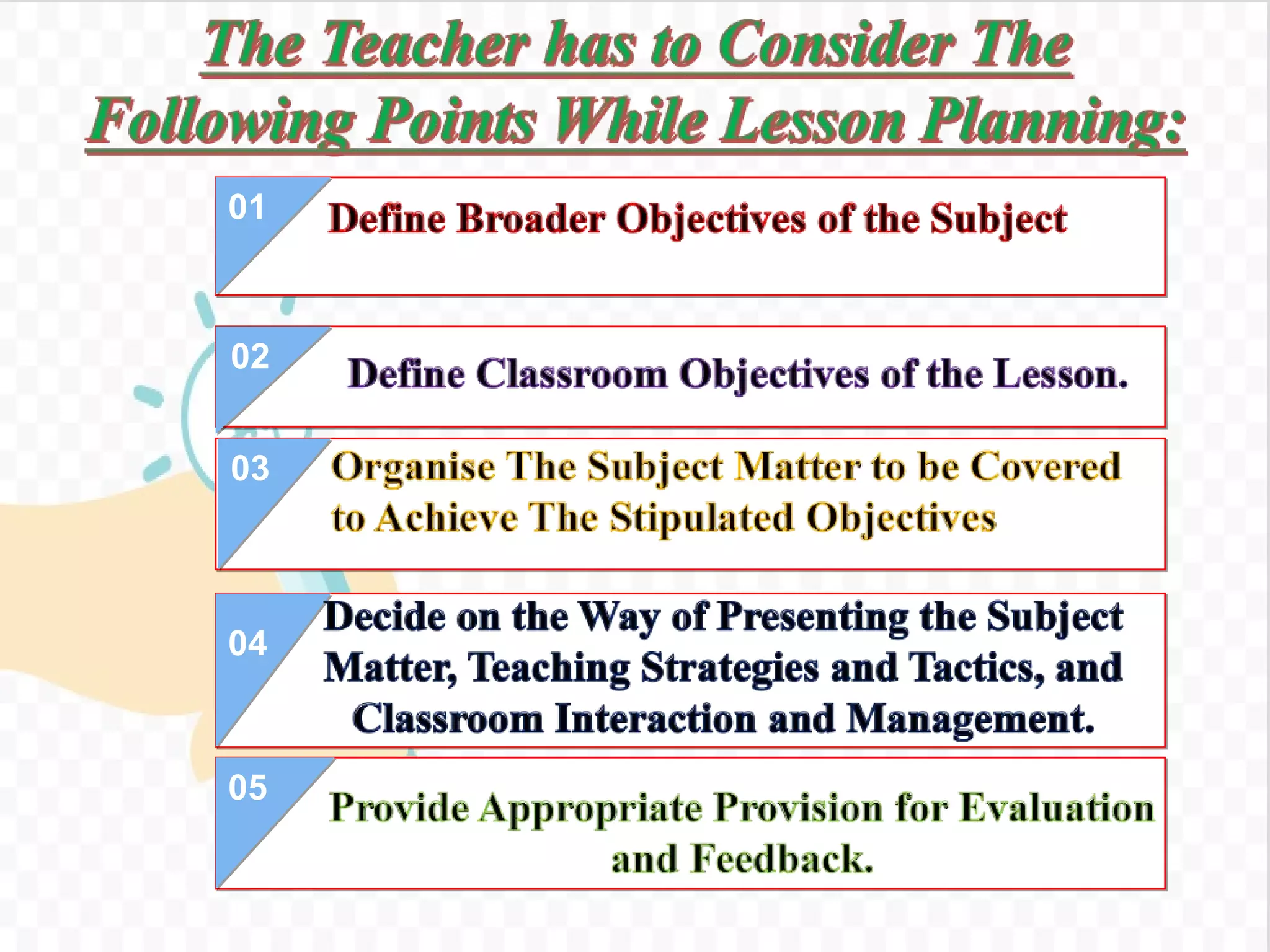 The Teacher has to Consider The Following Points While Lesson Planning:

01 Define Broader Objectives of the Subject

02 Define Classroom Objectives of the Lesson.

03 Organise The Subject Matter to be Covered to Achieve The Stipulated Objectives

04 Decide on the Way of Presenting the Subject Matter, Teaching Strategies and Tactics, and Classroom Interaction and Management.

05 Provide Appropriate Provision for Evaluation and Feedback.